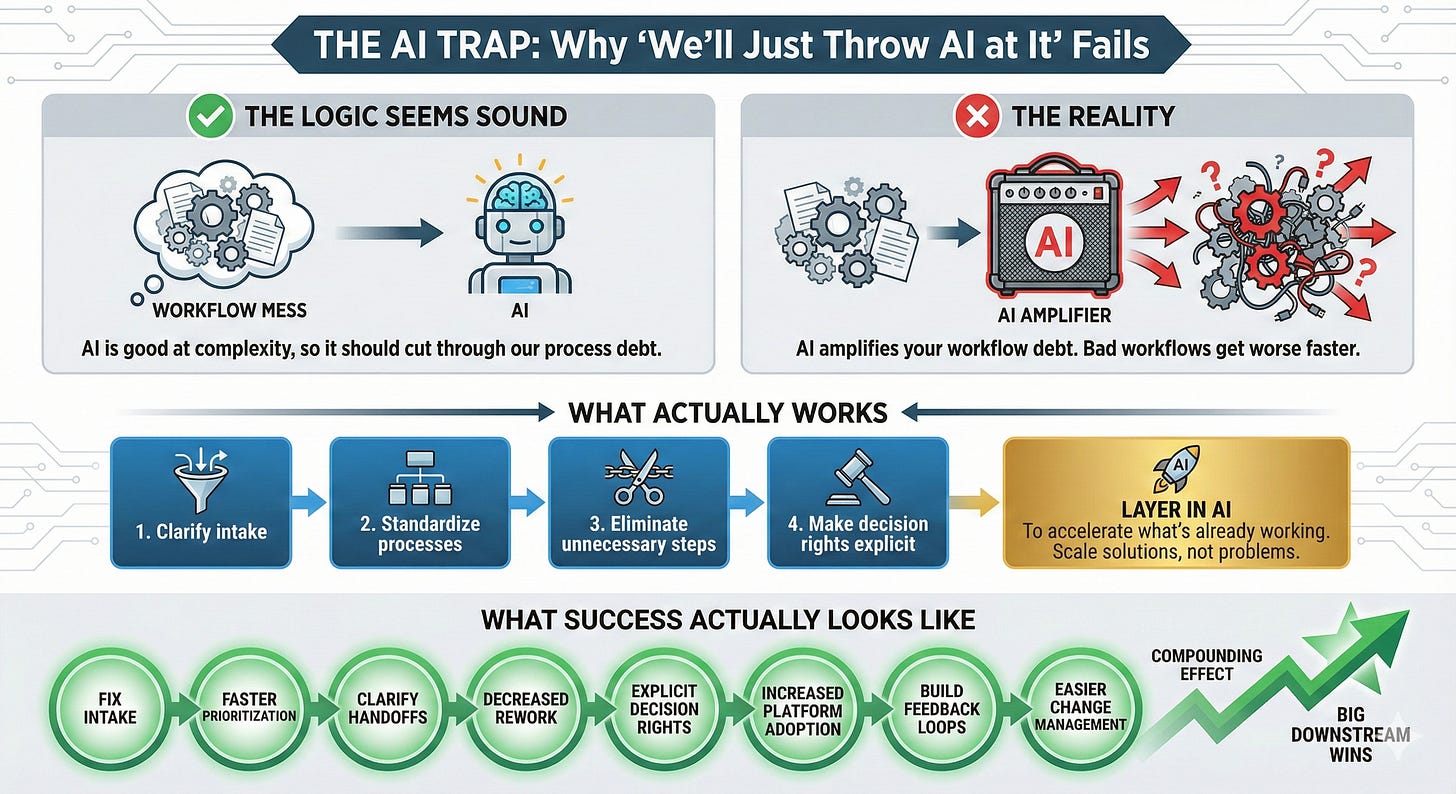 THE AI TRAP: Why 'We'll Just Throw AI at It' Fails

THE LOGIC SEEMS SOUND

WORKFLOW MESS

AI

AI is good at complexity, so it should cut through our process debt.

THE REALITY

AI

AI AMPLIFIER

AI amplifies your workflow debt. Bad workflows get worse faster.

WHAT ACTUALLY WORKS

1. Clarify intake

2. Standardize processes

3. Eliminate unnecessary steps

4. Make decision rights explicit

AI

LAYER IN AI
To accelerate what's already working. Scale solutions, not problems.

WHAT SUCCESS ACTUALLY LOOKS LIKE

FIX INTAKE

FASTER PRIORITIZATION

CLARIFY HANDOFFS

DECREASED REWORK

EXPLICIT DECISION RIGHTS

INCREASED PLATFORM ADOPTION

BUILD FEEDBACK LOOPS

EASIER CHANGE MANAGEMENT

COMPOUNDING EFFECT

BIG DOWNSTREAM WINS